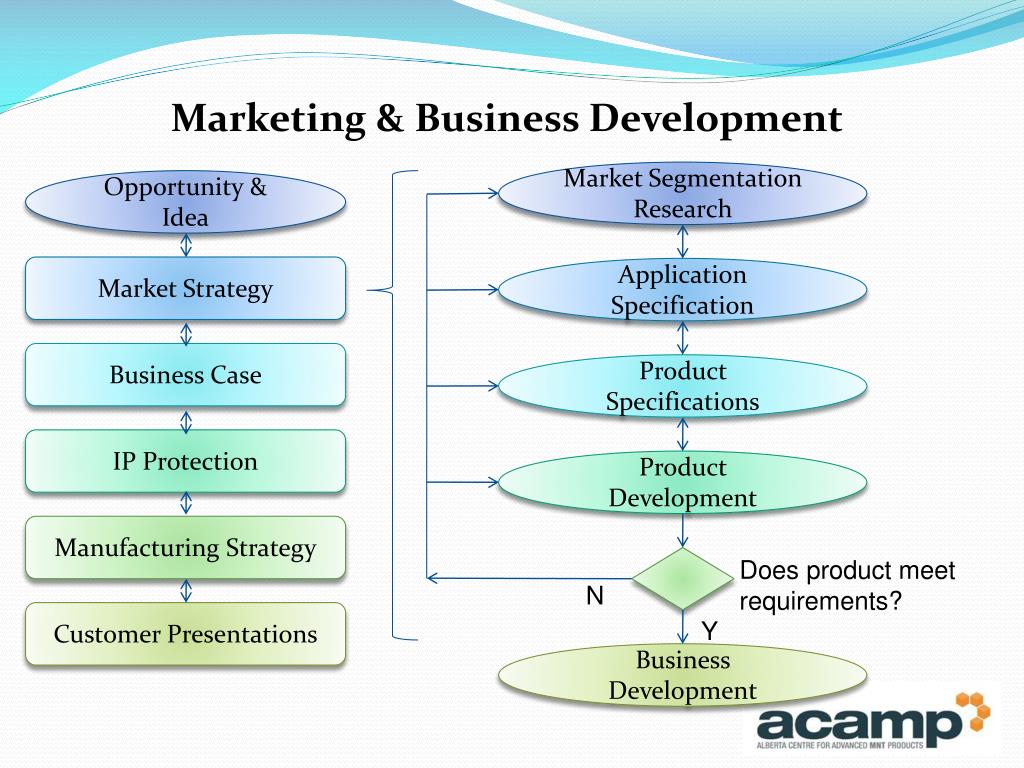 Marketing & Business Development

Opportunity & Idea

Market Strategy

Business Case

IP Protection

Manufacturing Strategy

Customer Presentations

Market Segmentation Research

Application Specification

Product Specifications

Product Development

Does product meet requirements?

N

Y

Business Development

acamp
ALBERTA CENTRE FOR ADVANCED MNT PRODUCTS